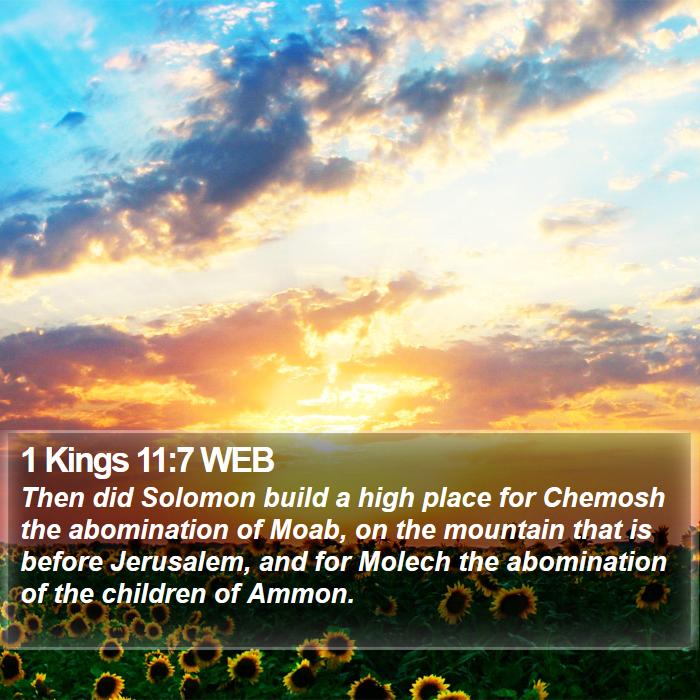 1 Kings 11:7 WEB

Then did Solomon build a high place for Chemosh the abomination of Moab, on the mountain that is before Jerusalem, and for Molech the abomination of the children of Ammon.